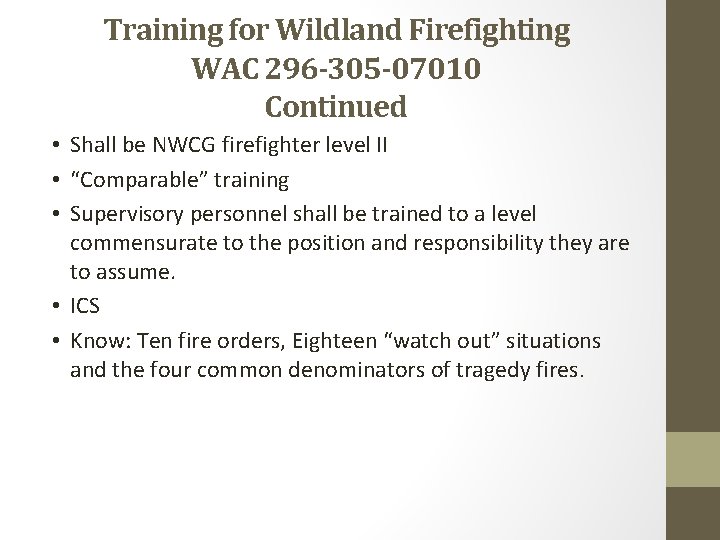 Training for Wildland Firefighting
WAC 296-305-07010
Continued

• Shall be NWCG firefighter level II
• “Comparable” training
• Supervisory personnel shall be trained to a level commensurate to the position and responsibility they are to assume.
• ICS
• Know: Ten fire orders, Eighteen “watch out” situations and the four common denominators of tragedy fires.